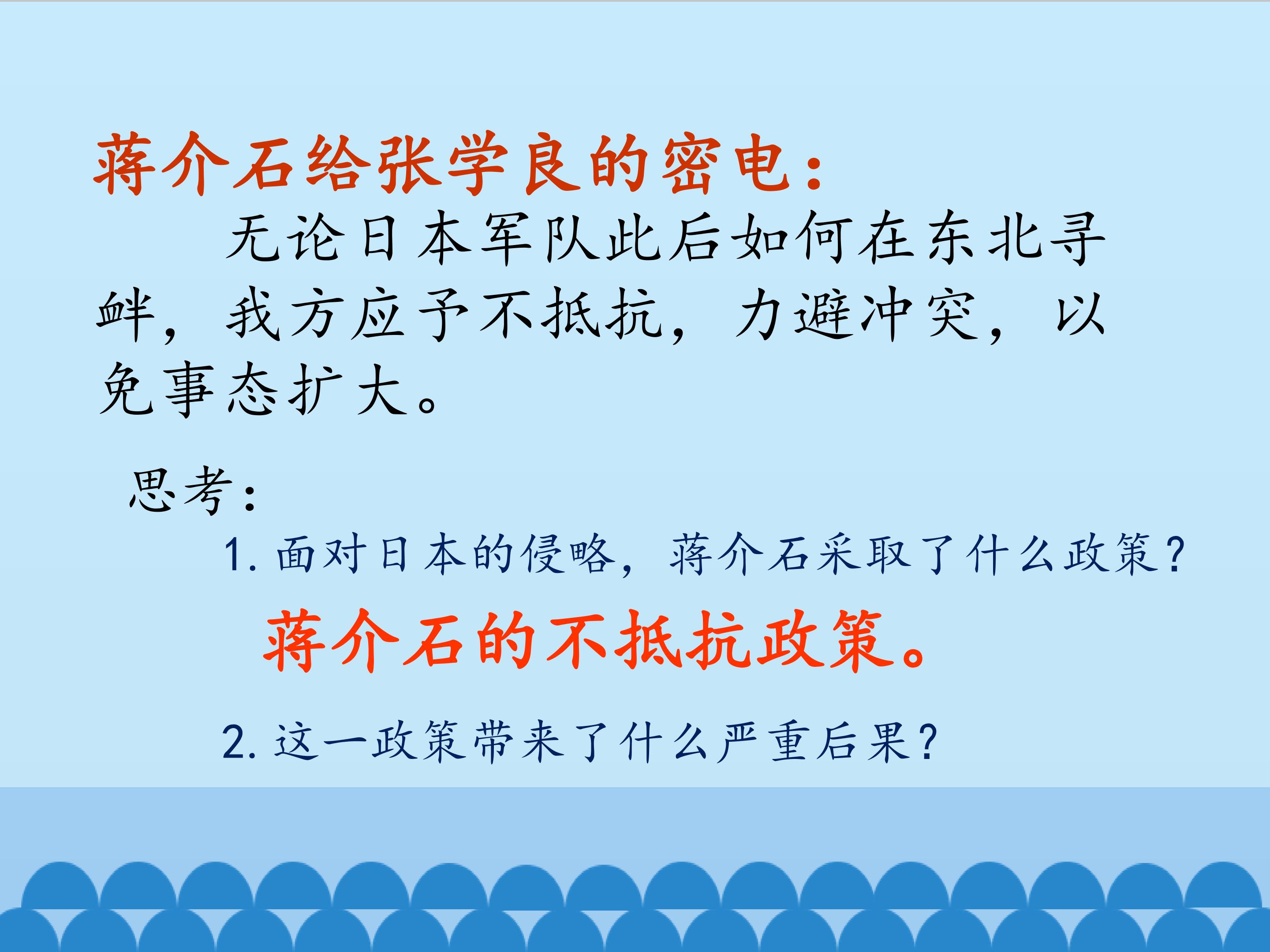 蒋介石给张学良的密电：

无论日本军队此后如何在东北寻衅，我方应予不抵抗，力避冲突，以免事态扩大。

思考：

1. 面对日本的侵略，蒋介石采取了什么政策？

蒋介石的不抵抗政策。

2. 这一政策带来了什么严重后果？